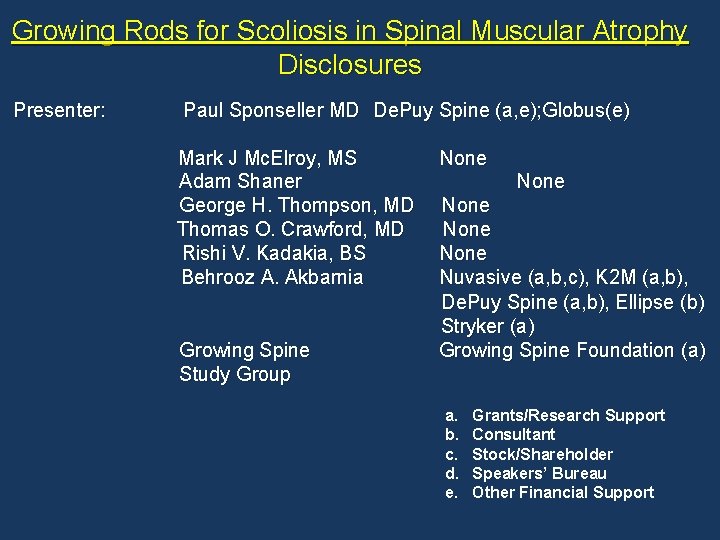 Growing Rods for Scoliosis in Spinal Muscular Atrophy
Disclosures

Presenter: Paul Sponseller MD DePuy Spine (a,e);Globus(e)

Mark J McElroy, MS None
Adam Shaner None
George H. Thompson, MD None
Thomas O. Crawford, MD None
Rishi V. Kadakia, BS None
Behrooz A. Akbarnia Nuvasive (a,b,c), K2M (a,b), DePuy Spine (a,b), Ellipse (b) Stryker (a)
Growing Spine Study Group Growing Spine Foundation (a)

a. Grants/Research Support
b. Consultant
c. Stock/Shareholder
d. Speakers' Bureau
e. Other Financial Support